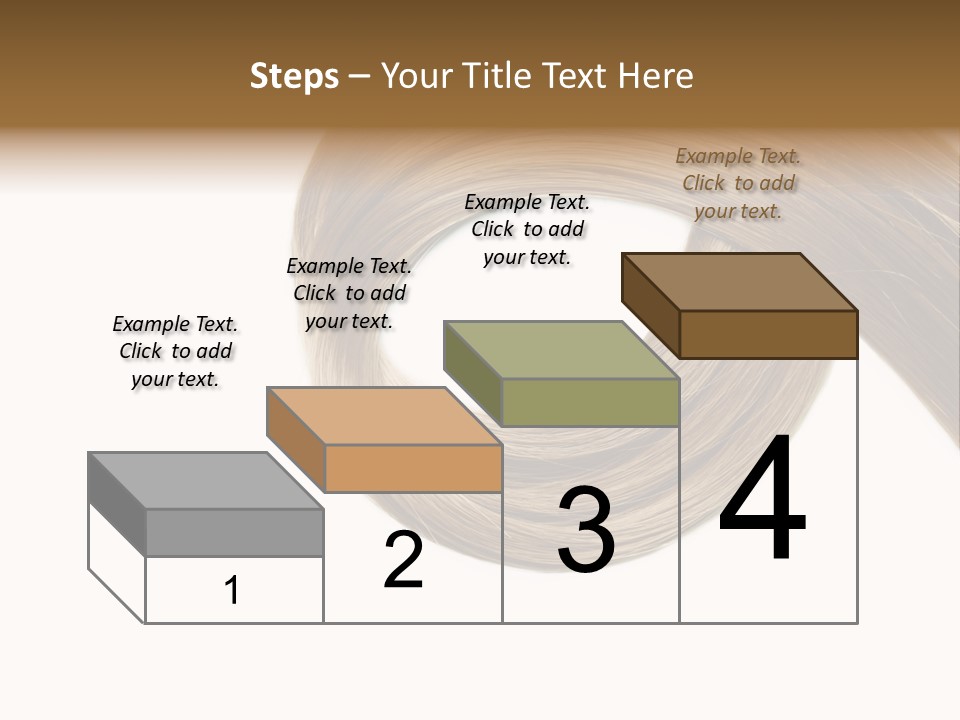 Steps – Your Title Text Here

Example Text. Click to add your text.

Example Text. Click to add your text.

Example Text. Click to add your text.

Example Text. Click to add your text.

1

2

3

4